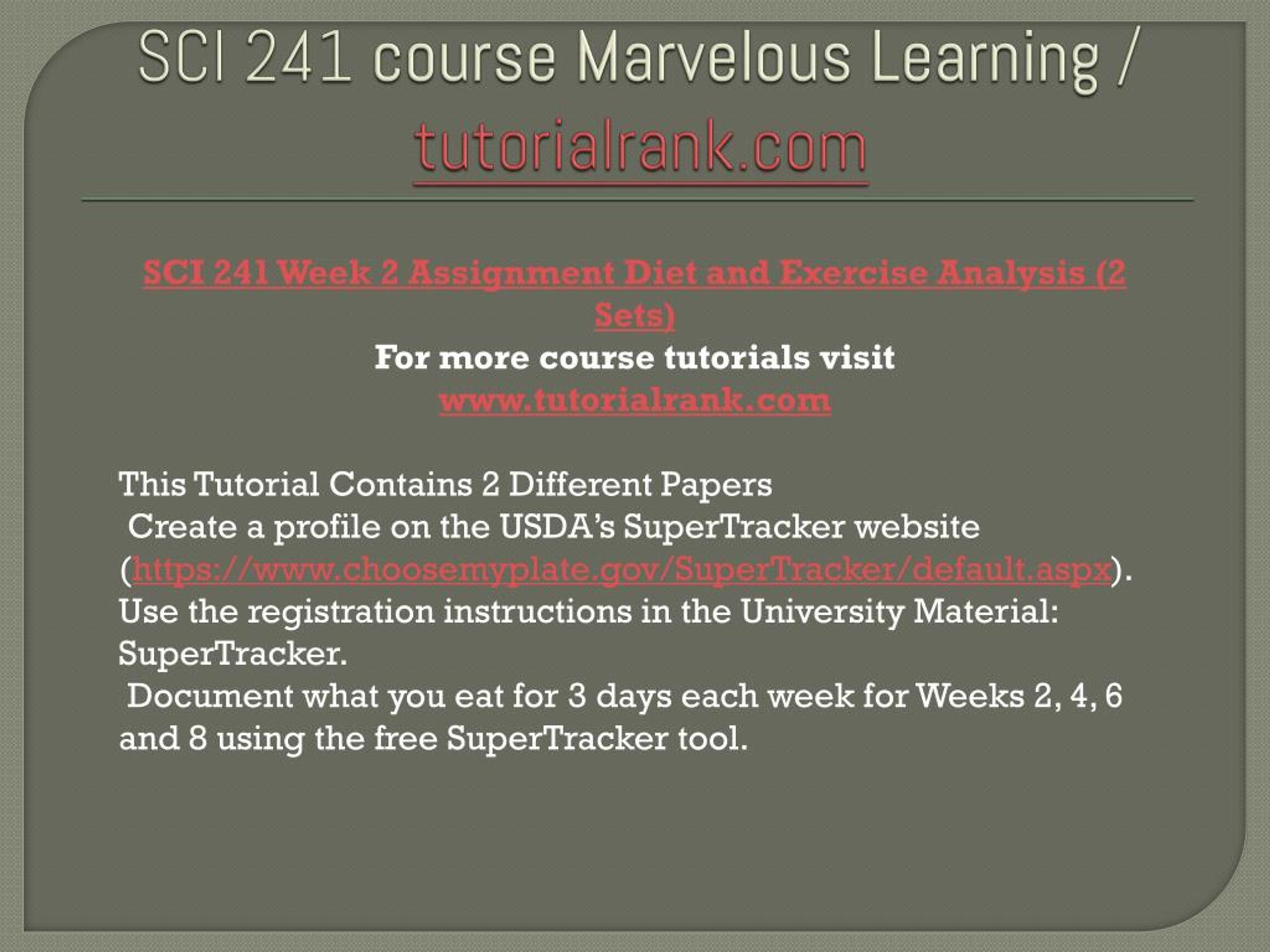 SCI 241 course Marvelous Learning / tutorialrank.com

SCI 241 Week 2 Assignment Diet and Exercise Analysis (2 Sets)
For more course tutorials visit
www.tutorialrank.com

This Tutorial Contains 2 Different Papers
Create a profile on the USDA's SuperTracker website (https://www.choosemyplate.gov/SuperTracker/default.aspx). Use the registration instructions in the University Material: SuperTracker.
Document what you eat for 3 days each week for Weeks 2, 4, 6 and 8 using the free SuperTracker tool.